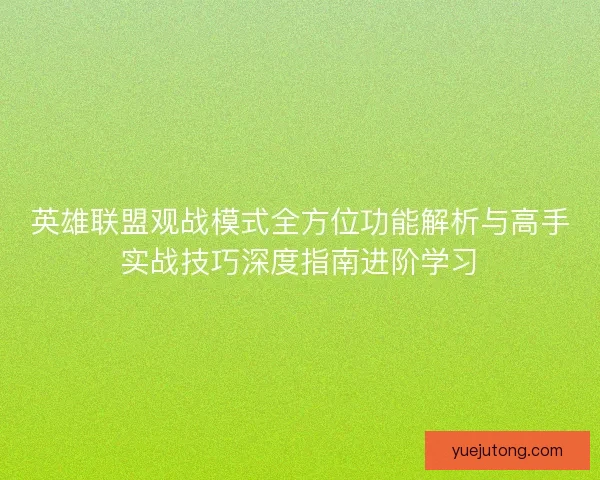 英雄联盟观战模式全方位功能解析与高手实战技巧深度指南进阶学习

yuejutong.com